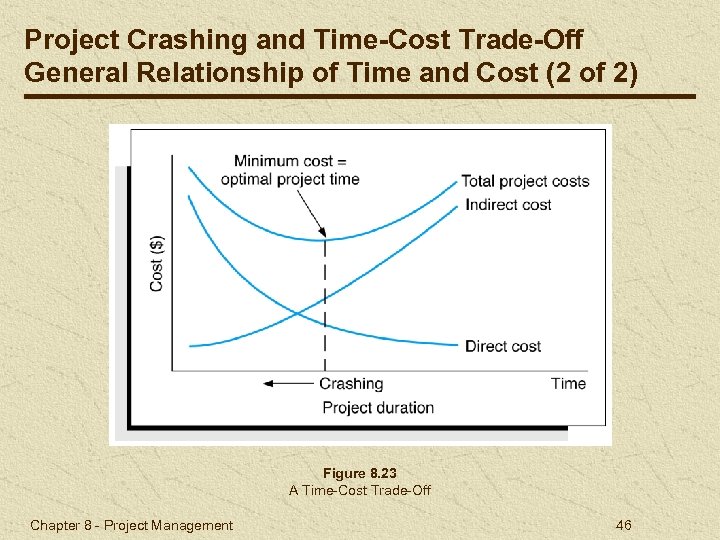 Project Crashing and Time-Cost Trade-Off
General Relationship of Time and Cost (2 of 2)

Minimum cost = optimal project time

Total project costs

Indirect cost

Cost ($)

Direct cost

Crashing

Time

Project duration

Figure 8.23
A Time-Cost Trade-Off

Chapter 8 - Project Management

46